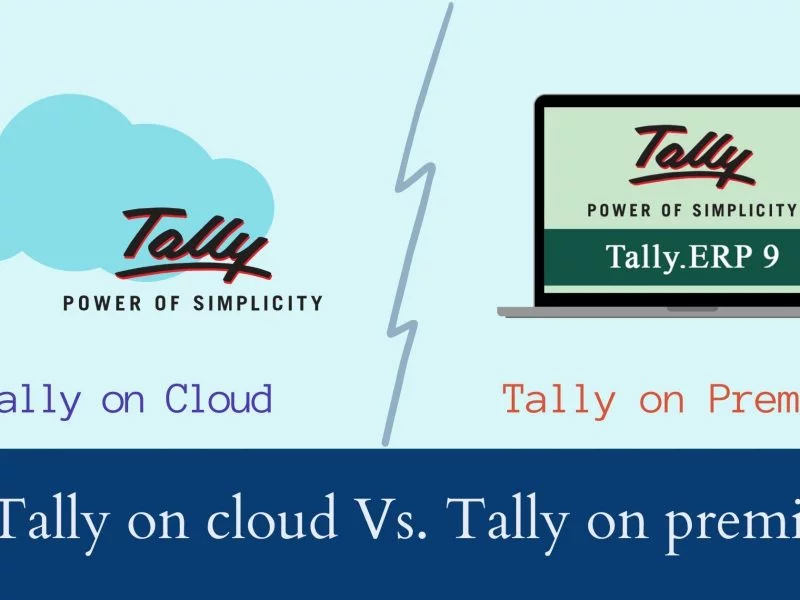 Tally
POWER OF SIMPLICITY

ally on Cloud

Tally
POWER OF SIMPLICITY
Tally.ERP 9

Tally on Prem

Tally on cloud Vs. Tally on premi